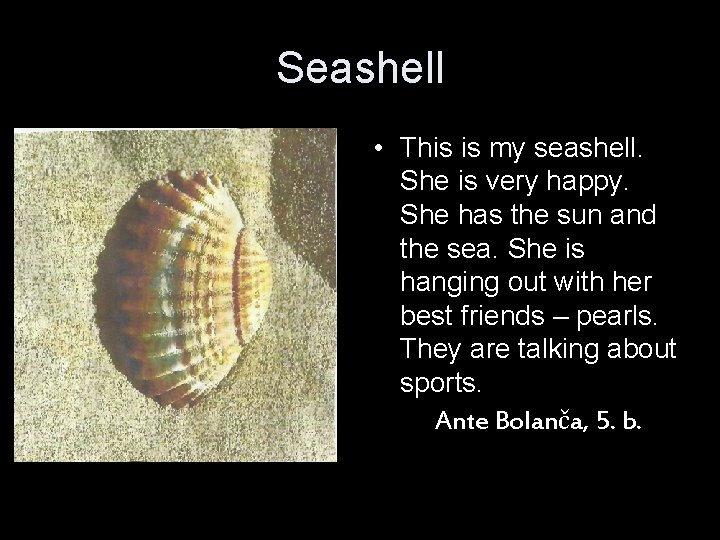 Seashell

• This is my seashell. She is very happy. She has the sun and the sea. She is hanging out with her best friends – pearls. They are talking about sports.

Ante Bolanča, 5. b.